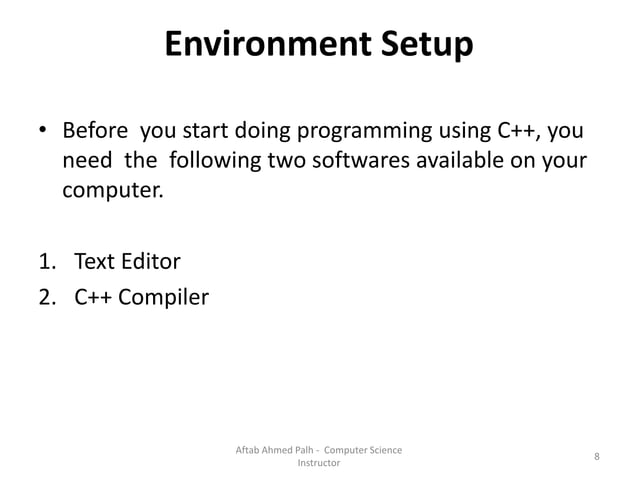 Environment Setup

• Before you start doing programming using C++, you need the following two softwares available on your computer.

1. Text Editor
2. C++ Compiler

Aftab Ahmed Palh - Computer Science Instructor

8